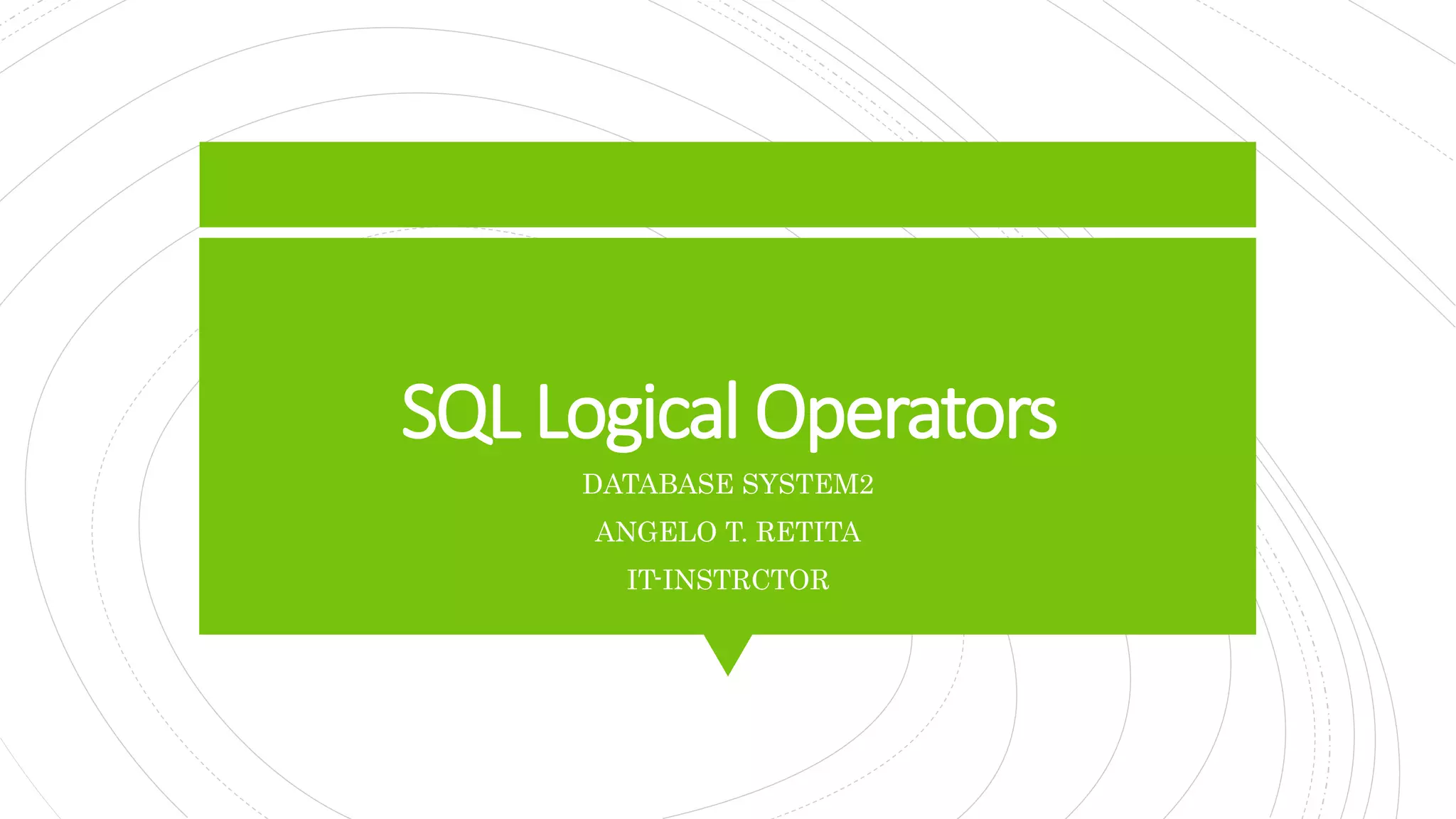 SQL Logical Operators

DATABASE SYSTEM2

ANGELO T. RETITA

IT-INSTRCTOR